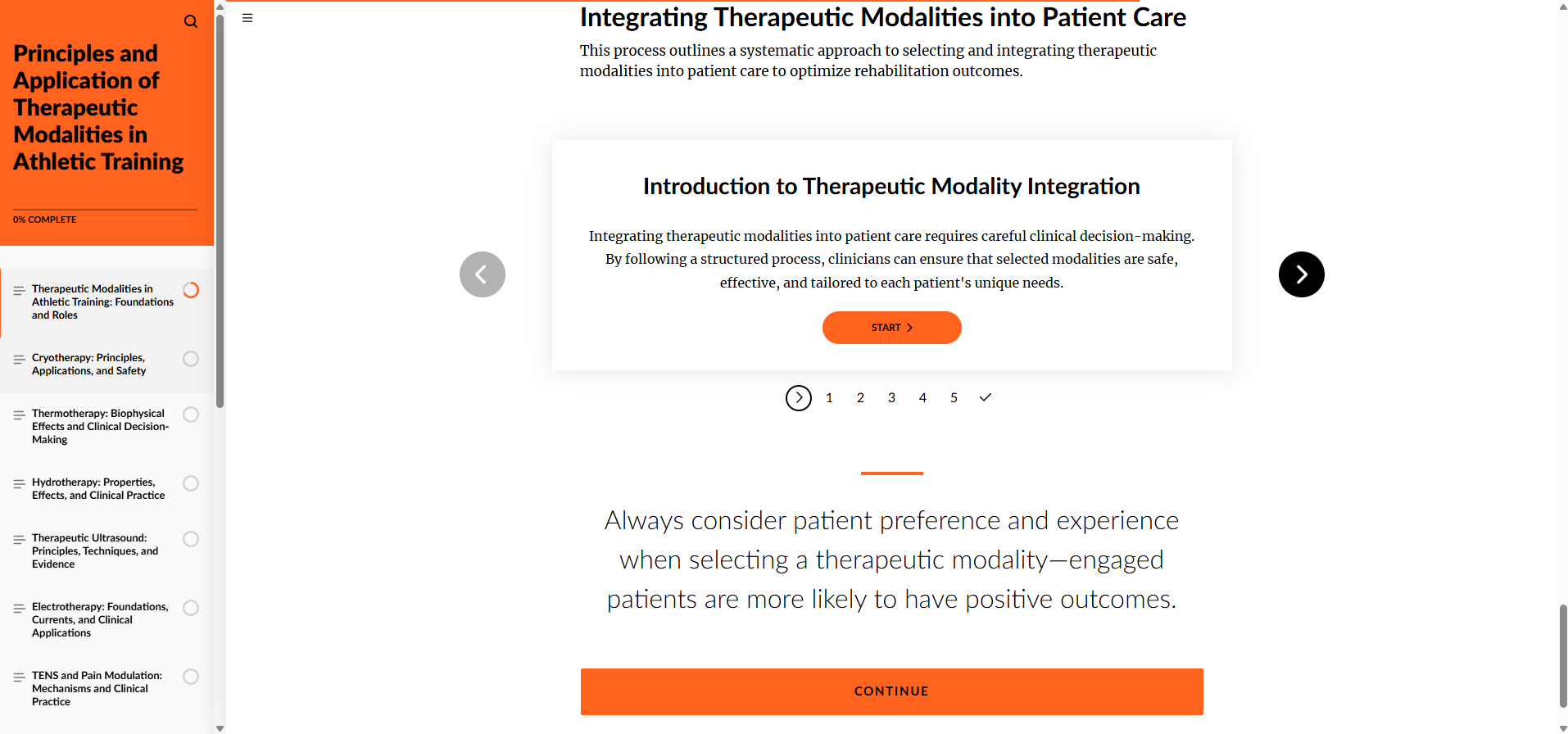 Principles and Application of Therapeutic Modalities in Athletic Training

0% COMPLETE

Therapeutic Modalities in Athletic Training: Foundations and Roles

Cryotherapy: Principles, Applications, and Safety

Thermotherapy: Biophysical Effects and Clinical Decision-Making

Hydrotherapy: Properties, Effects, and Clinical Practice

Therapeutic Ultrasound: Principles, Techniques, and Evidence

Electrotherapy: Foundations, Currents, and Clinical Applications

TENS and Pain Modulation: Mechanisms and Clinical Practice

Integrating Therapeutic Modalities into Patient Care

This process outlines a systematic approach to selecting and integrating therapeutic modalities into patient care to optimize rehabilitation outcomes.

Introduction to Therapeutic Modality Integration

Integrating therapeutic modalities into patient care requires careful clinical decision-making. By following a structured process, clinicians can ensure that selected modalities are safe, effective, and tailored to each patient's unique needs.

START

1 2 3 4 5

Always consider patient preference and experience when selecting a therapeutic modality—engaged patients are more likely to have positive outcomes.

CONTINUE